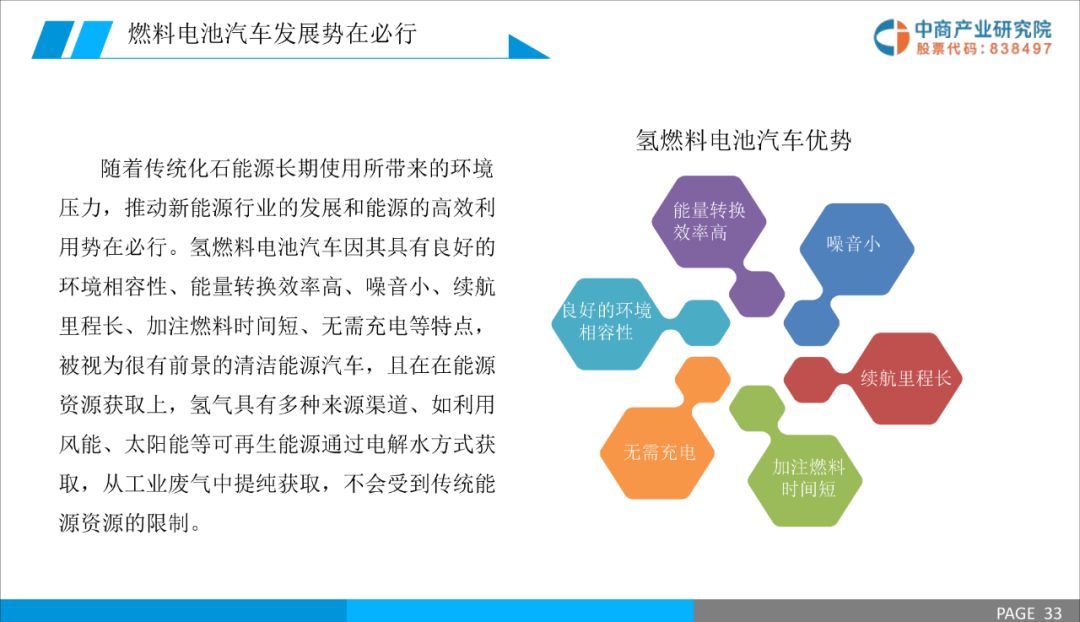 燃料电池汽车发展势在必行

中商产业研究院
股票代码：838497

随着传统化石能源长期使用所带来的环境压力，推动新能源行业的发展和能源的高效利用势在必行。氢燃料电池汽车因其具有良好的环境相容性、能量转换效率高、噪音小、续航里程长、加注燃料时间短、无需充电等特点，被视为很有前景的清洁能源汽车，且在在能源资源获取上，氢气具有多种来源渠道、如利用风能、太阳能等可再生能源通过电解水方式获取，从工业废气中提纯获取，不会受到传统能源资源的限制。

氢燃料电池汽车优势

能量转换效率高

噪音小

良好的环境相容性

续航里程长

无需充电

加注燃料时间短

PAGE 33